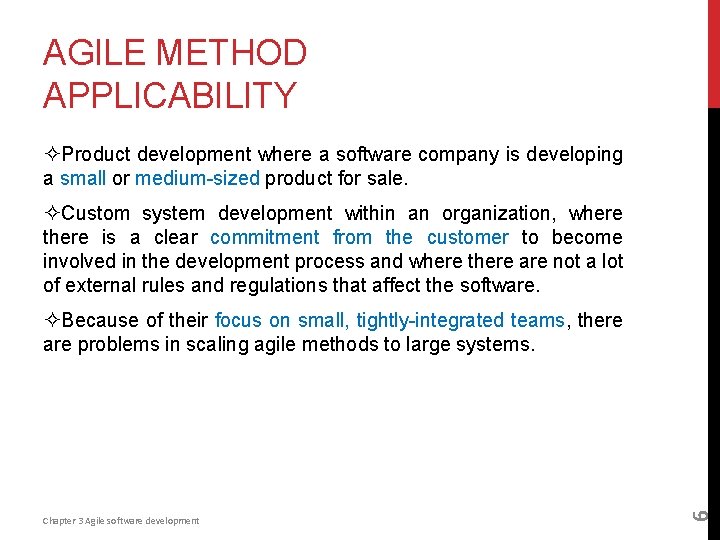 AGILE METHOD APPLICABILITY

✧Product development where a software company is developing a small or medium-sized product for sale.

✧Custom system development within an organization, where there is a clear commitment from the customer to become involved in the development process and where there are not a lot of external rules and regulations that affect the software.

✧Because of their focus on small, tightly-integrated teams, there are problems in scaling agile methods to large systems.

Chapter 3 Agile software development

9